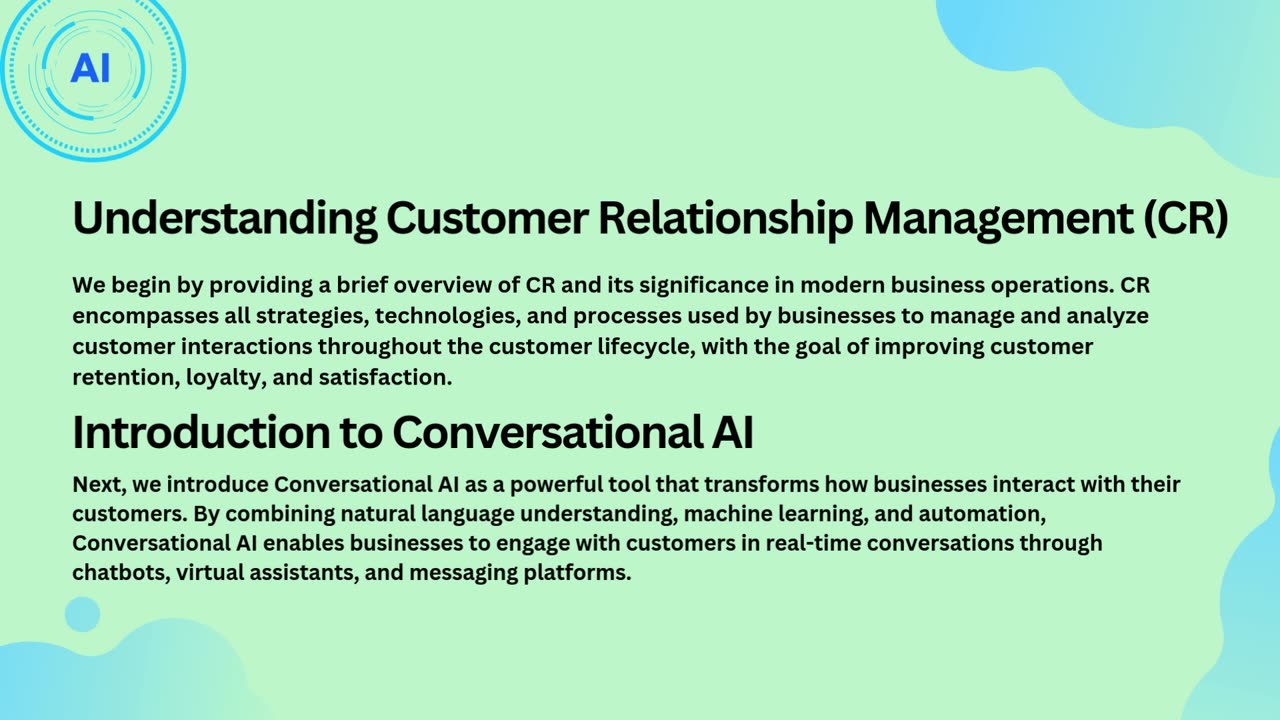 AI

Understanding Customer Relationship Management (CR)

We begin by providing a brief overview of CR and its significance in modern business operations. CR encompasses all strategies, technologies, and processes used by businesses to manage and analyze customer interactions throughout the customer lifecycle, with the goal of improving customer retention, loyalty, and satisfaction.

Introduction to Conversational AI

Next, we introduce Conversational AI as a powerful tool that transforms how businesses interact with their customers. By combining natural language understanding, machine learning, and automation, Conversational AI enables businesses to engage with customers in real-time conversations through chatbots, virtual assistants, and messaging platforms.